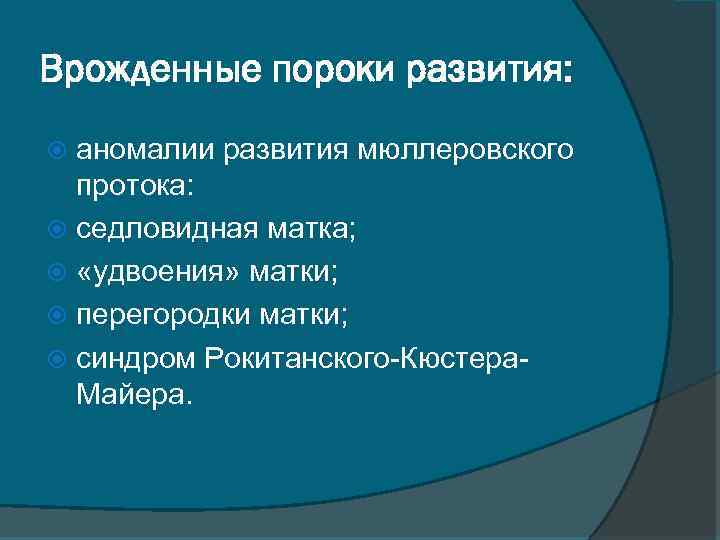 Врожденные пороки развития:

аномалии развития мюллеровского протока:

седловидная матка;

«удвоения» матки;

перегородки матки;

синдром Рокитанского-Кюстера-Майера.